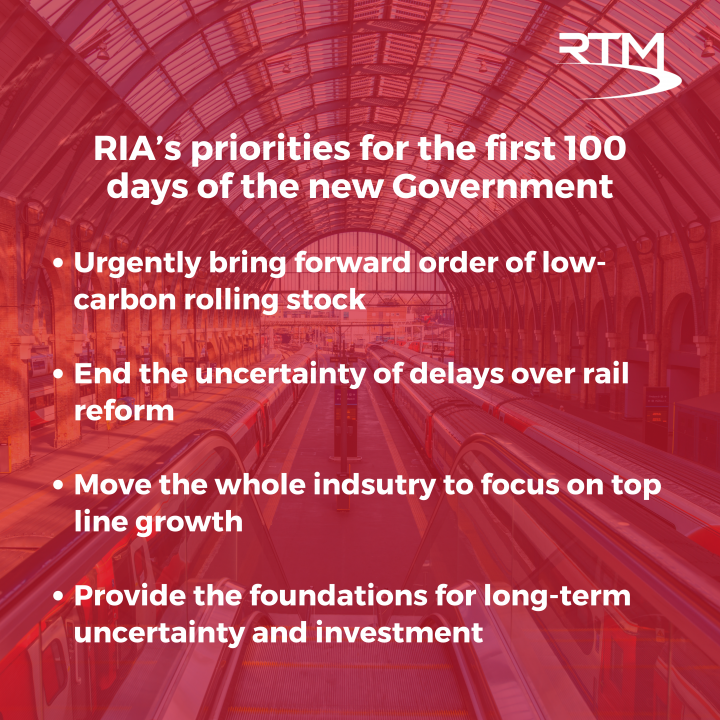 RTM

RIA's priorities for the first 100 days of the new Government

• Urgently bring forward order of low-carbon rolling stock

• End the uncertainty of delays over rail reform

• Move the whole indsutry to focus on top line growth

• Provide the foundations for long-term uncertainty and investment